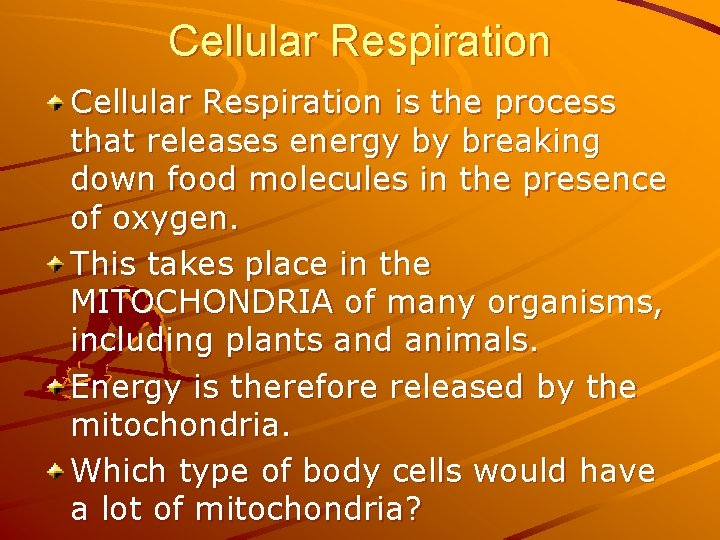 Cellular Respiration

Cellular Respiration is the process that releases energy by breaking down food molecules in the presence of oxygen.

This takes place in the MITOCHONDRIA of many organisms, including plants and animals.

Energy is therefore released by the mitochondria.

Which type of body cells would have a lot of mitochondria?